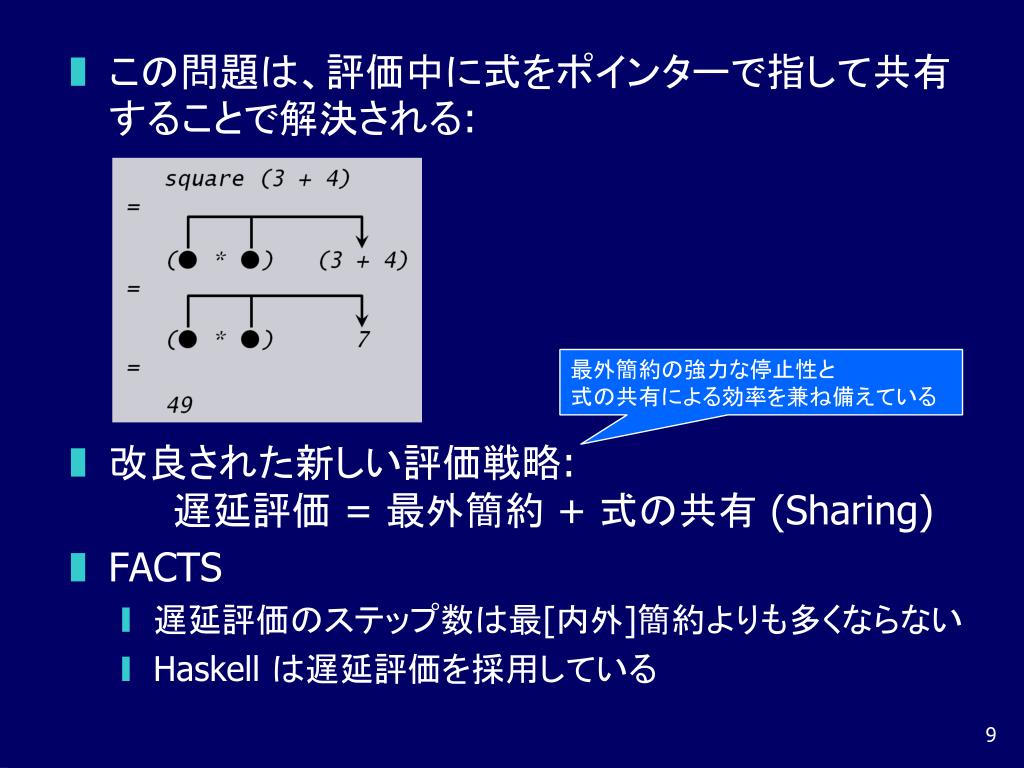 この問題は、評価中に式をポインターで指して共有することで解決される:

square (3 + 4)
=
(● * ●) (3 + 4)
=
(● * ●) 7
=
49

最外簡約の強力な停止性と
式の共有による効率を兼ね備えている

改良された新しい評価戦略:
遅延評価 = 最外簡約 + 式の共有 (Sharing)

FACTS

遅延評価のステップ数は最[内外]簡約よりも多くならない

Haskell は遅延評価を採用している

9